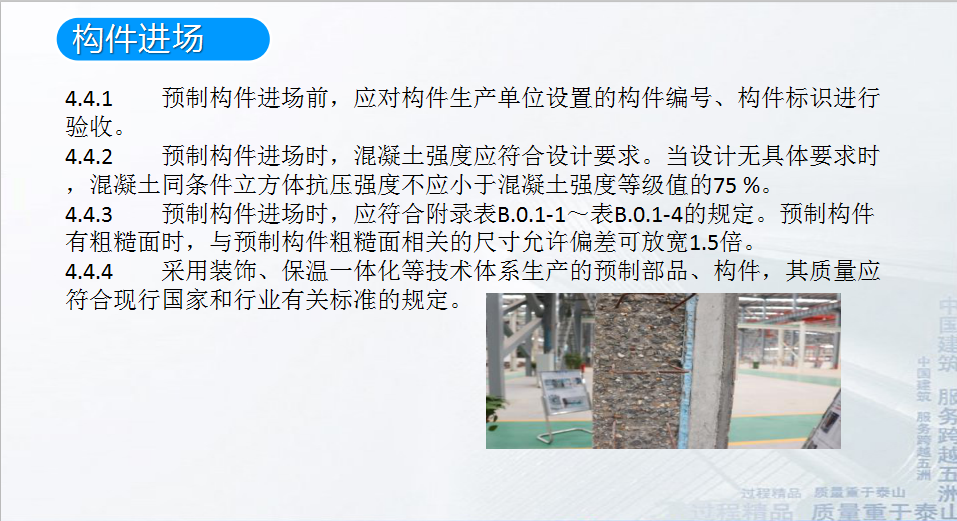 构件进场

4.4.1　　预制构件进场前，应对构件生产单位设置的构件编号、构件标识进行验收。
4.4.2　　预制构件进场时，混凝土强度应符合设计要求。当设计无具体要求时，混凝土同条件立方体抗压强度不应小于混凝土强度等级值的75 %。
4.4.3　　预制构件进场时，应符合附录表B.0.1-1～表B.0.1-4的规定。预制构件有粗糙面时，与预制构件粗糙面相关的尺寸允许偏差可放宽1.5倍。
4.4.4　　采用装饰、保温一体化等技术体系生产的预制部品、构件，其质量应符合现行国家和行业有关标准的规定。

中国建筑 服务跨越五洲
中国建筑 服务跨越五洲
过程精品 质量重于泰山
过程精品 质量重于泰山